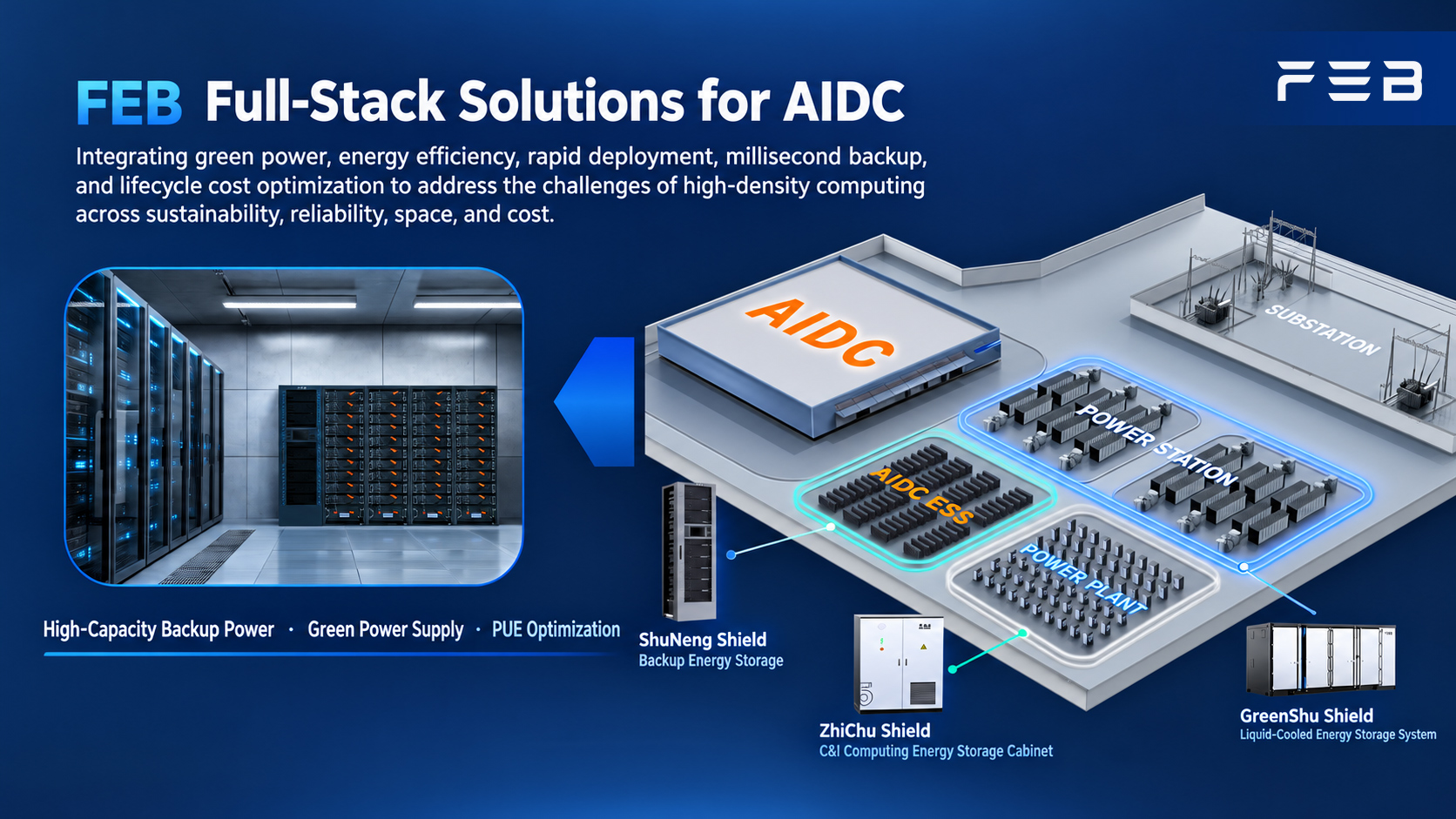 FEB Full-Stack Solutions for AIDC

FEB

Integrating green power, energy efficiency, rapid deployment, millisecond backup, and lifecycle cost optimization to address the challenges of high-density computing across sustainability, reliability, space, and cost.

AIDC

SUBSTATION

POWER STATION

AIDC ESS

POWER PLANT

High-Capacity Backup Power · Green Power Supply · PUE Optimization

ShuNeng Shield
Backup Energy Storage

ZhiChu Shield
C&I Computing Energy Storage Cabinet

GreenShu Shield
Liquid-Cooled Energy Storage System